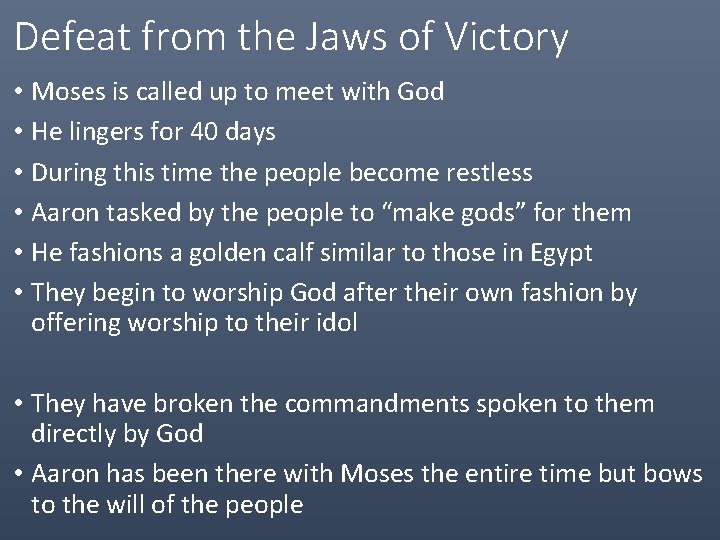 Defeat from the Jaws of Victory

• Moses is called up to meet with God
• He lingers for 40 days
• During this time the people become restless
• Aaron tasked by the people to “make gods” for them
• He fashions a golden calf similar to those in Egypt
• They begin to worship God after their own fashion by offering worship to their idol

• They have broken the commandments spoken to them directly by God
• Aaron has been there with Moses the entire time but bows to the will of the people